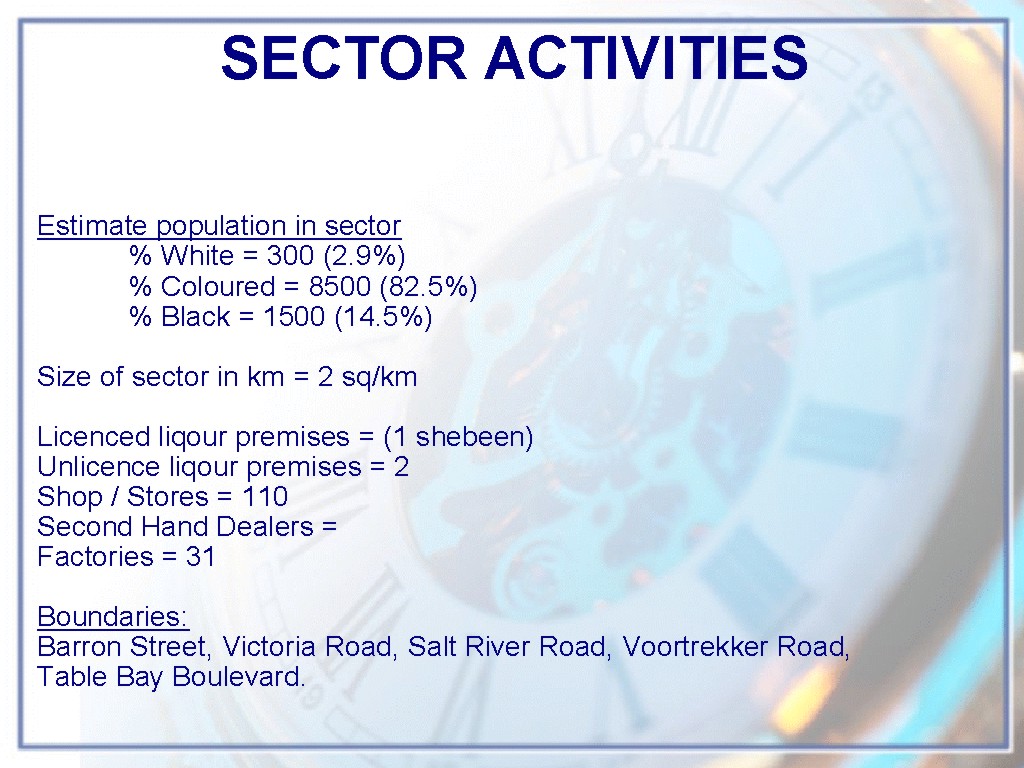 SECTOR ACTIVITIES

Estimate population in sector
% White = 300 (2.9%)
% Coloured = 8500 (82.5%)
% Black = 1500 (14.5%)

Size of sector in km = 2 sq/km

Licenced liqour premises = (1 shebeen)
Unlicence liqour premises = 2
Shop / Stores = 110
Second Hand Dealers =
Factories = 31

Boundaries:
Barron Street, Victoria Road, Salt River Road, Voortrekker Road, Table Bay Boulevard.